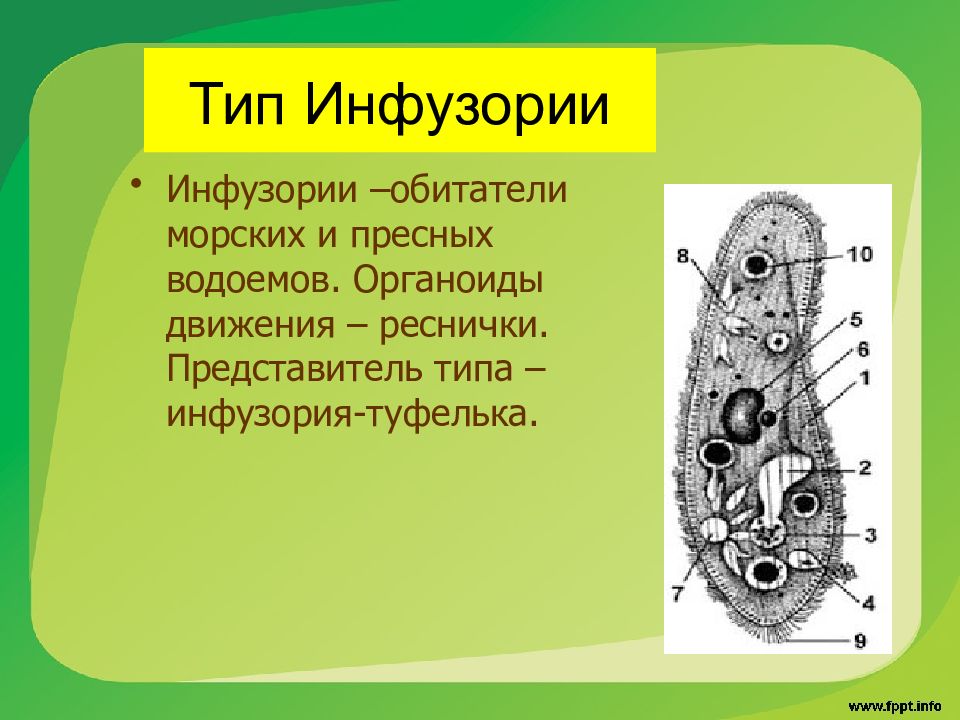 Тип Инфузории

• Инфузории –обитатели морских и пресных водоемов. Органоиды движения – реснички. Представитель типа – инфузория-туфелька.

8
10
5
6
1
2
3
7
4
9

www.fppt.info